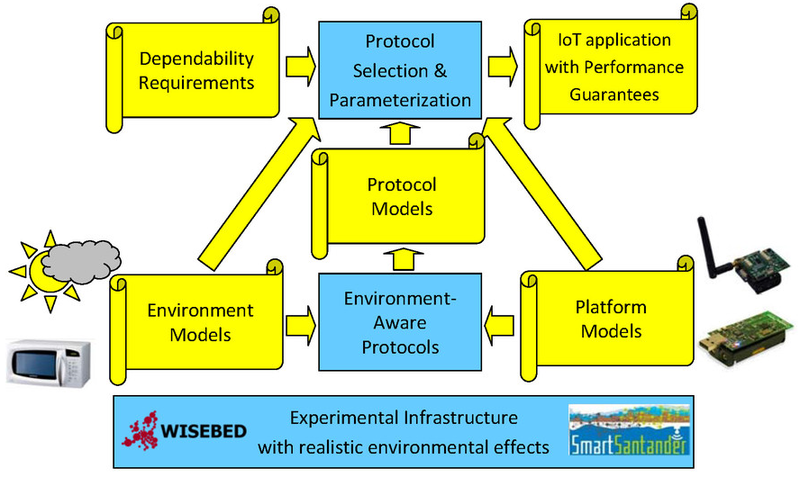 Dependability Requirements

Protocol Selection & Parameterization

IoT application with Performance Guarantees

Protocol Models

Environment Models

Environment-Aware Protocols

Platform Models

WISEBED

Experimental Infrastructure with realistic environmental effects

SmartSantander